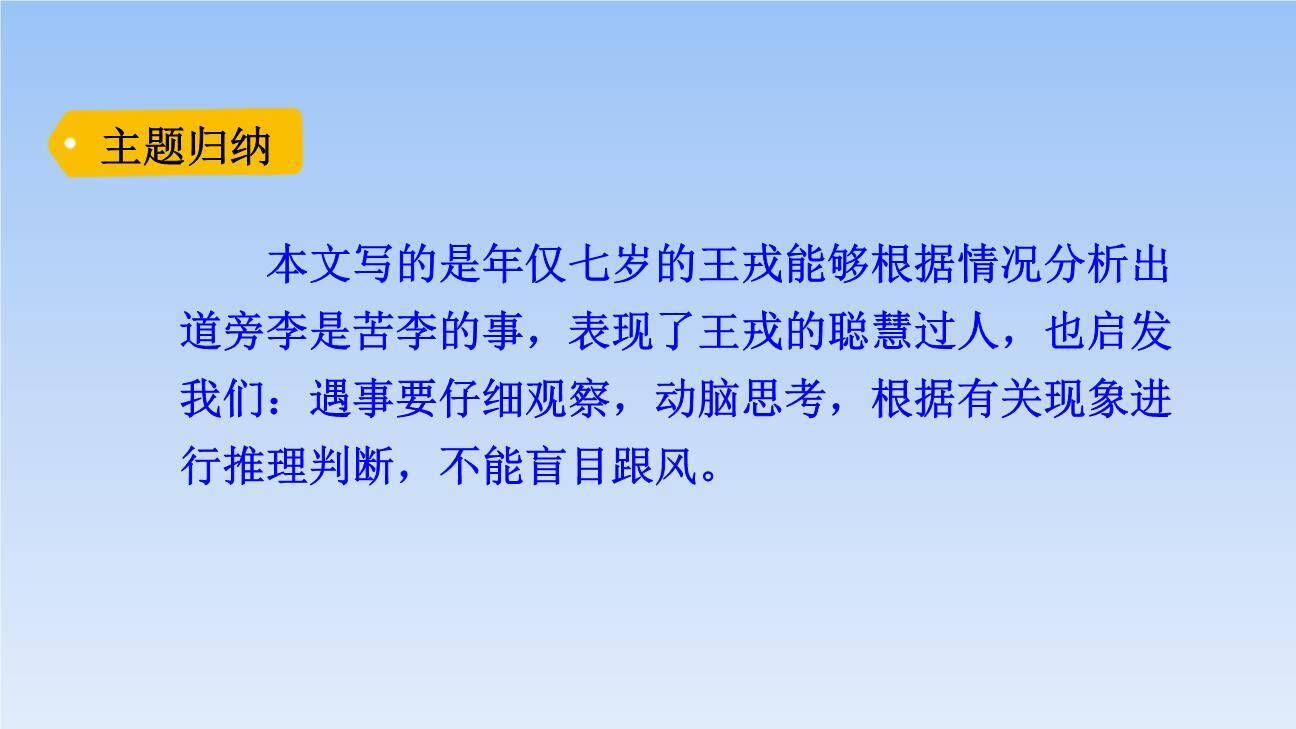 主题归纳

本文写的是年仅七岁的王戎能够根据情况分析出道旁李是苦李的事，表现了王戎的聪慧过人，也启发我们：遇事要仔细观察，动脑思考，根据有关现象进行推理判断，不能盲目跟风。